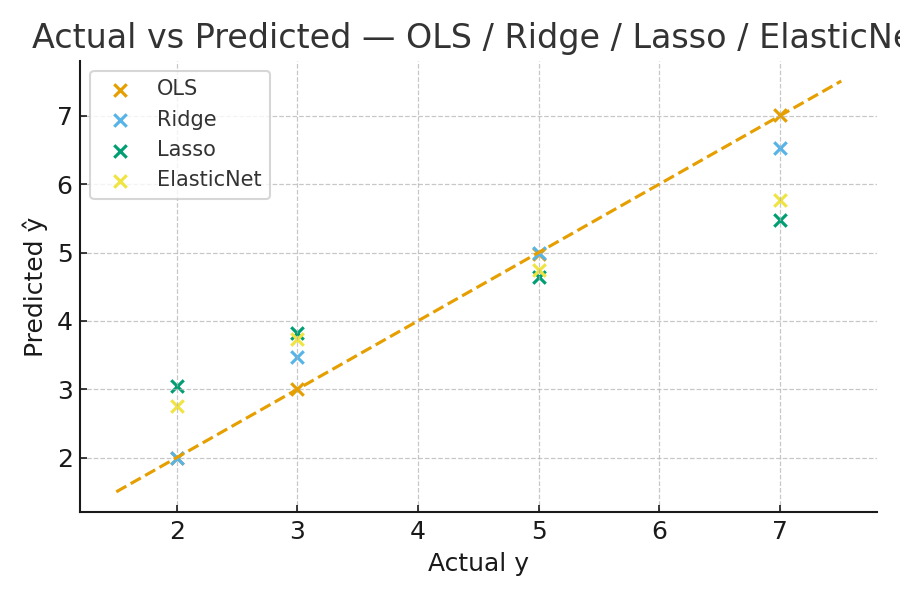 Actual vs Predicted — OLS / Ridge / Lasso / ElasticNe

OLS
Ridge
Lasso
ElasticNet

Predicted ŷ

7
6
5
4
3
2

2
3
4
5
6
7

Actual y